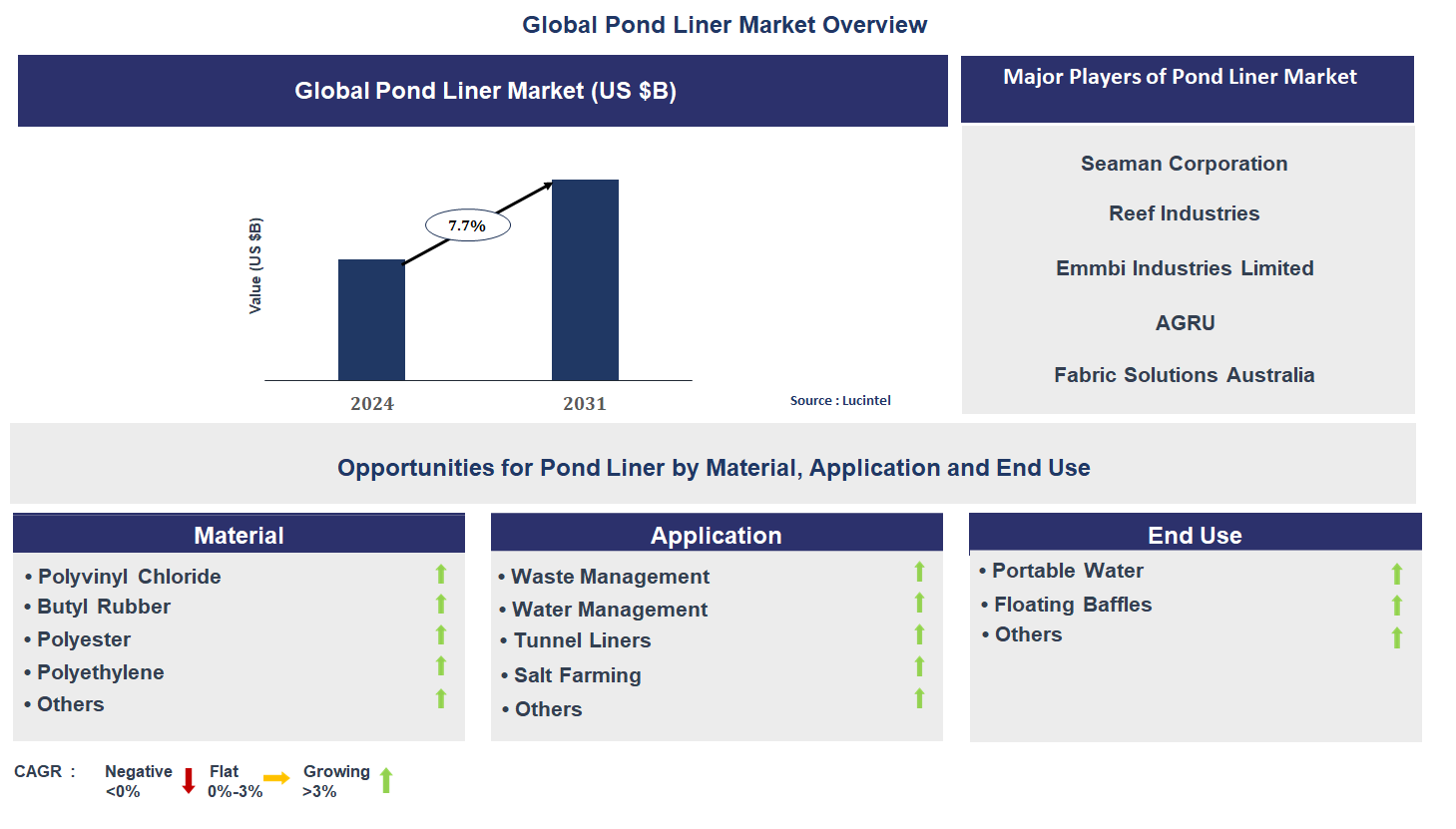 Global Pond Liner Market Overview

Global Pond Liner Market (US $B)

Value (US $B)

7.7%

2024

2031

Source : Lucintel

Major Players of Pond Liner Market

Seaman Corporation

Reef Industries

Emmbi Industries Limited

AGRU

Fabric Solutions Australia

Opportunities for Pond Liner by Material, Application and End Use

Material

• Polyvinyl Chloride
• Butyl Rubber
• Polyester
• Polyethylene
• Others

Application

• Waste Management
• Water Management
• Tunnel Liners
• Salt Farming
• Others

End Use

• Portable Water
• Floating Baffles
• Others

CAGR : Negative <0% Flat 0%-3% Growing >3%